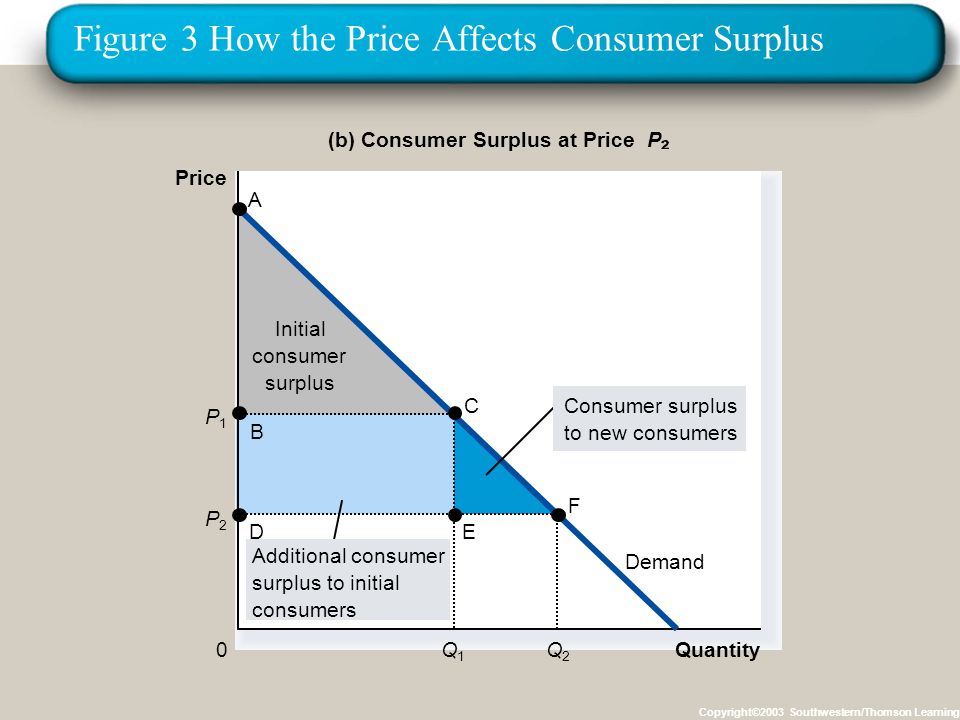 Figure 3 How the Price Affects Consumer Surplus

(b) Consumer Surplus at Price $P_2$

Price

A

Initial consumer surplus

$P_1$

B

C

Consumer surplus to new consumers

$P_2$

D

E

F

Additional consumer surplus to initial consumers

Demand

0

$Q_1$

$Q_2$

Quantity

Copyright©2003 Southwestern/Thomson Learning